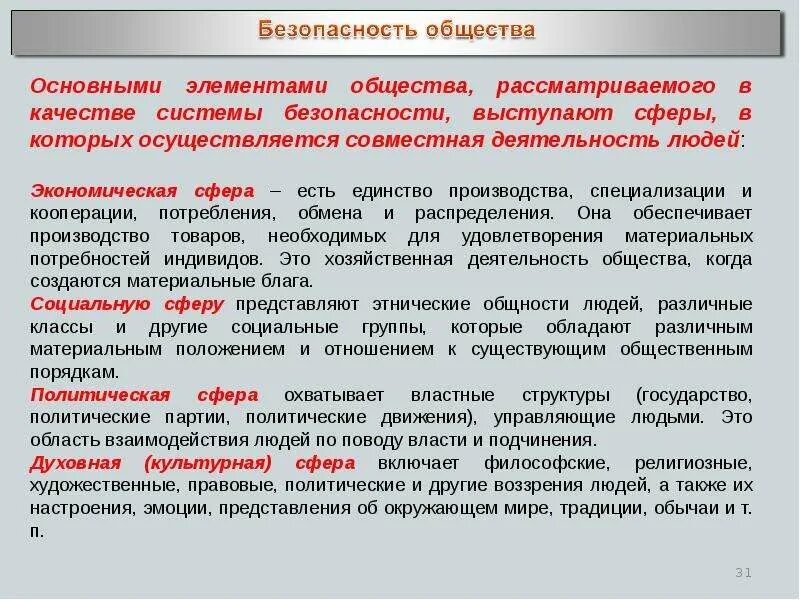 Безопасность общества

Основными элементами общества, рассматриваемого в качестве системы безопасности, выступают сферы, в которых осуществляется совместная деятельность людей:

Экономическая сфера – есть единство производства, специализации и кооперации, потребления, обмена и распределения. Она обеспечивает производство товаров, необходимых для удовлетворения материальных потребностей индивидов. Это хозяйственная деятельность общества, когда создаются материальные блага.
Социальную сферу представляют этнические общности людей, различные классы и другие социальные группы, которые обладают различным материальным положением и отношением к существующим общественным порядкам.
Политическая сфера охватывает властные структуры (государство, политические партии, политические движения), управляющие людьми. Это область взаимодействия людей по поводу власти и подчинения.
Духовная (культурная) сфера включает философские, религиозные, художественные, правовые, политические и другие воззрения людей, а также их настроения, эмоции, представления об окружающем мире, традиции, обычаи и т. п.

31